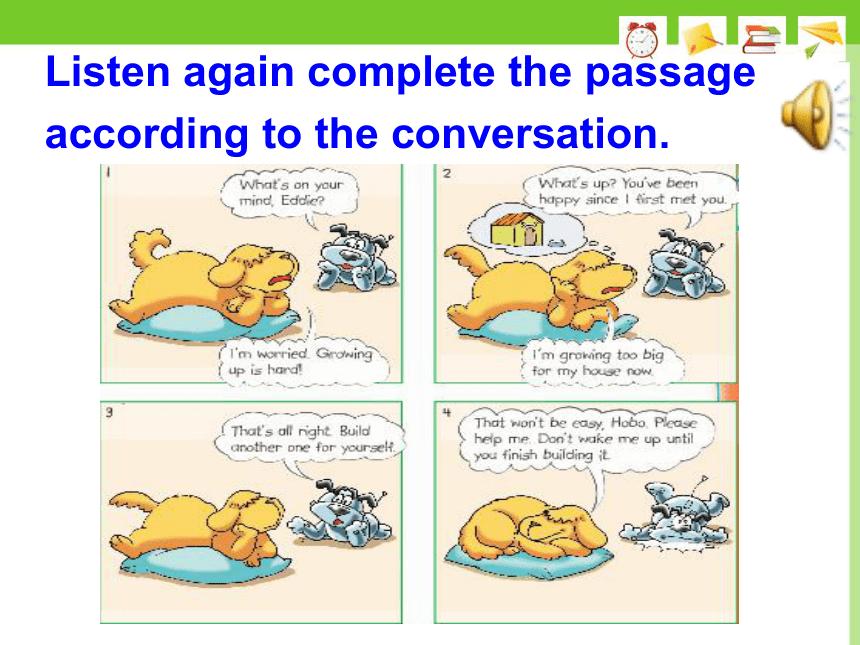 Listen again complete the passage according to the conversation.

1

What's on your mind, Eddie?

I'm worried. Growing up is hard!

2

What's up? You've been happy since I first met you.

I'm growing too big for my house now.

3

That's all right. Build another one for yourself.

4

That won't be easy, Hobo. Please help me. Don't wake me up until you finish building it.